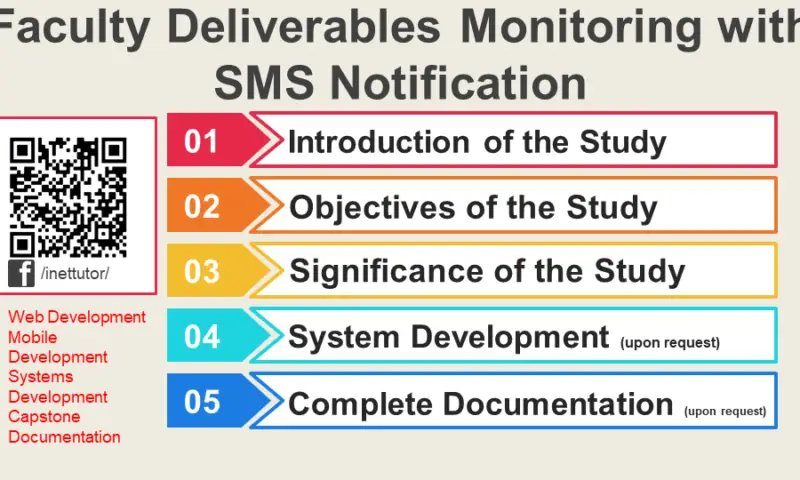 Faculty Deliverables Monitoring with SMS Notification

/inettutor/

Web Development
Mobile Development
Systems Development
Capstone Documentation

01 Introduction of the Study

02 Objectives of the Study

03 Significance of the Study

04 System Development (upon request)

05 Complete Documentation (upon request)